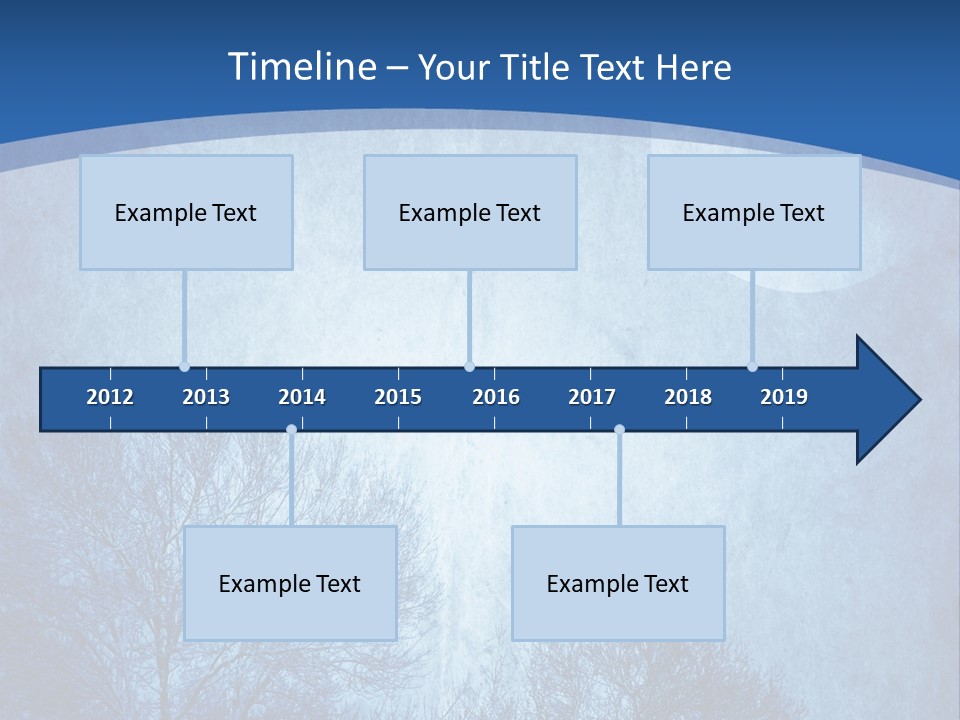 Timeline – Your Title Text Here

Example Text

Example Text

Example Text

2012 2013 2014 2015 2016 2017 2018 2019

Example Text

Example Text